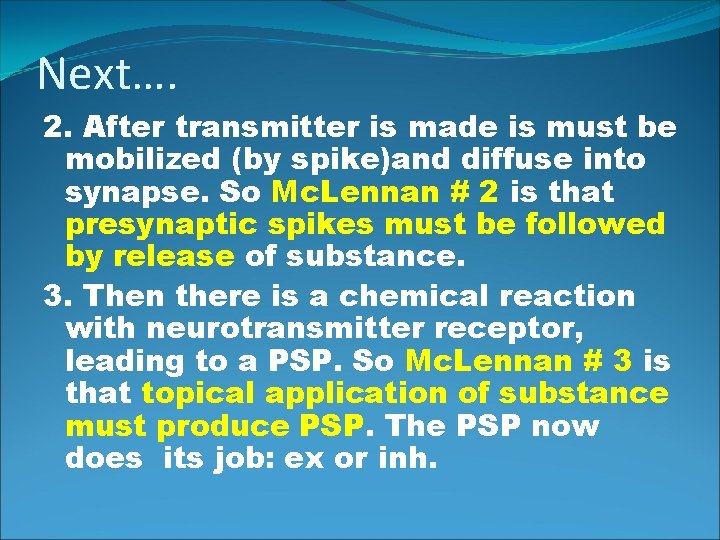 Next….

2. After transmitter is made is must be mobilized (by spike)and diffuse into synapse. So McLennan # 2 is that presynaptic spikes must be followed by release of substance.

3. Then there is a chemical reaction with neurotransmitter receptor, leading to a PSP. So McLennan # 3 is that topical application of substance must produce PSP. The PSP now does its job: ex or inh.